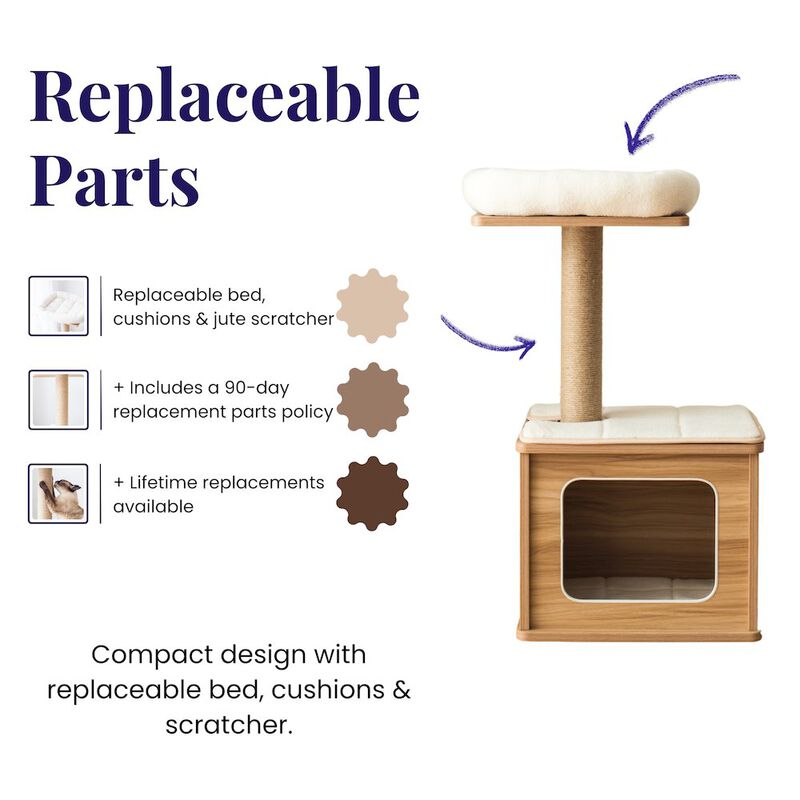 Replaceable Parts

Replaceable bed, cushions & jute scratcher

+ Includes a 90-day replacement parts policy

+ Lifetime replacements available

Compact design with replaceable bed, cushions & scratcher.